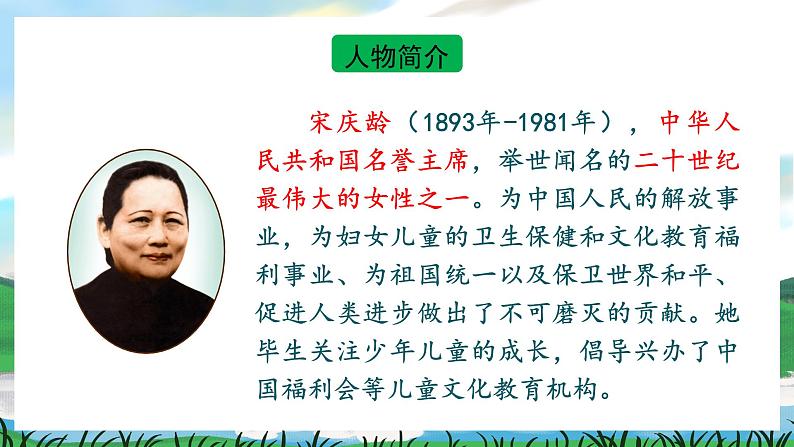 人物简介

宋庆龄（1893年-1981年），中华人民共和国名誉主席，举世闻名的二十世纪最伟大的女性之一。为中国人民的解放事业，为妇女儿童的卫生保健和文化教育福利事业、为祖国统一以及保卫世界和平、促进人类进步做出了不可磨灭的贡献。她毕生关注少年儿童的成长，倡导兴办了中国福利会等儿童文化教育机构。